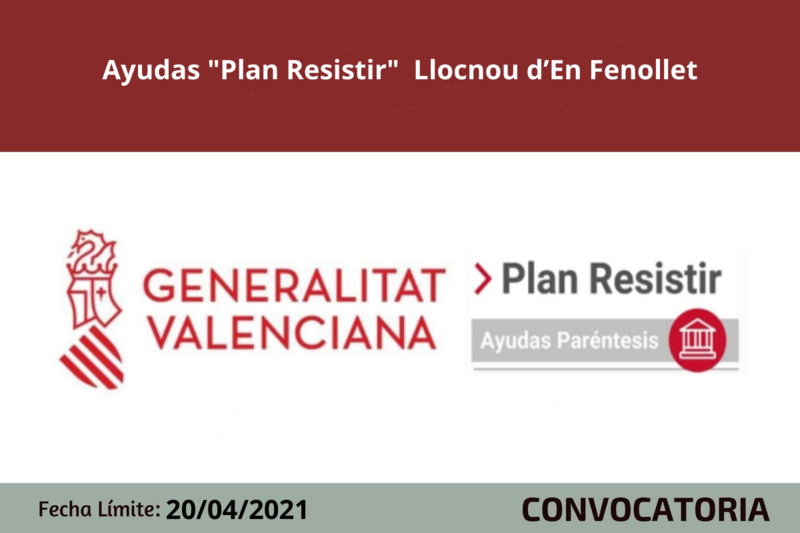 Ayudas "Plan Resistir" Llocnou d'En Fenollet

GENERALITAT VALENCIANA

> Plan Resistir

Ayudas Paréntesis

Fecha Límite: 20/04/2021

CONVOCATORIA